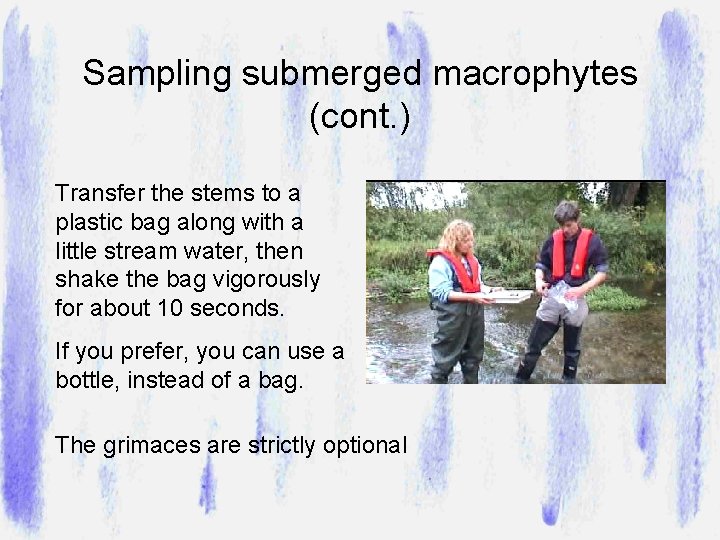 Sampling submerged macrophytes (cont.)

Transfer the stems to a plastic bag along with a little stream water, then shake the bag vigorously for about 10 seconds.

If you prefer, you can use a bottle, instead of a bag.

The grimaces are strictly optional